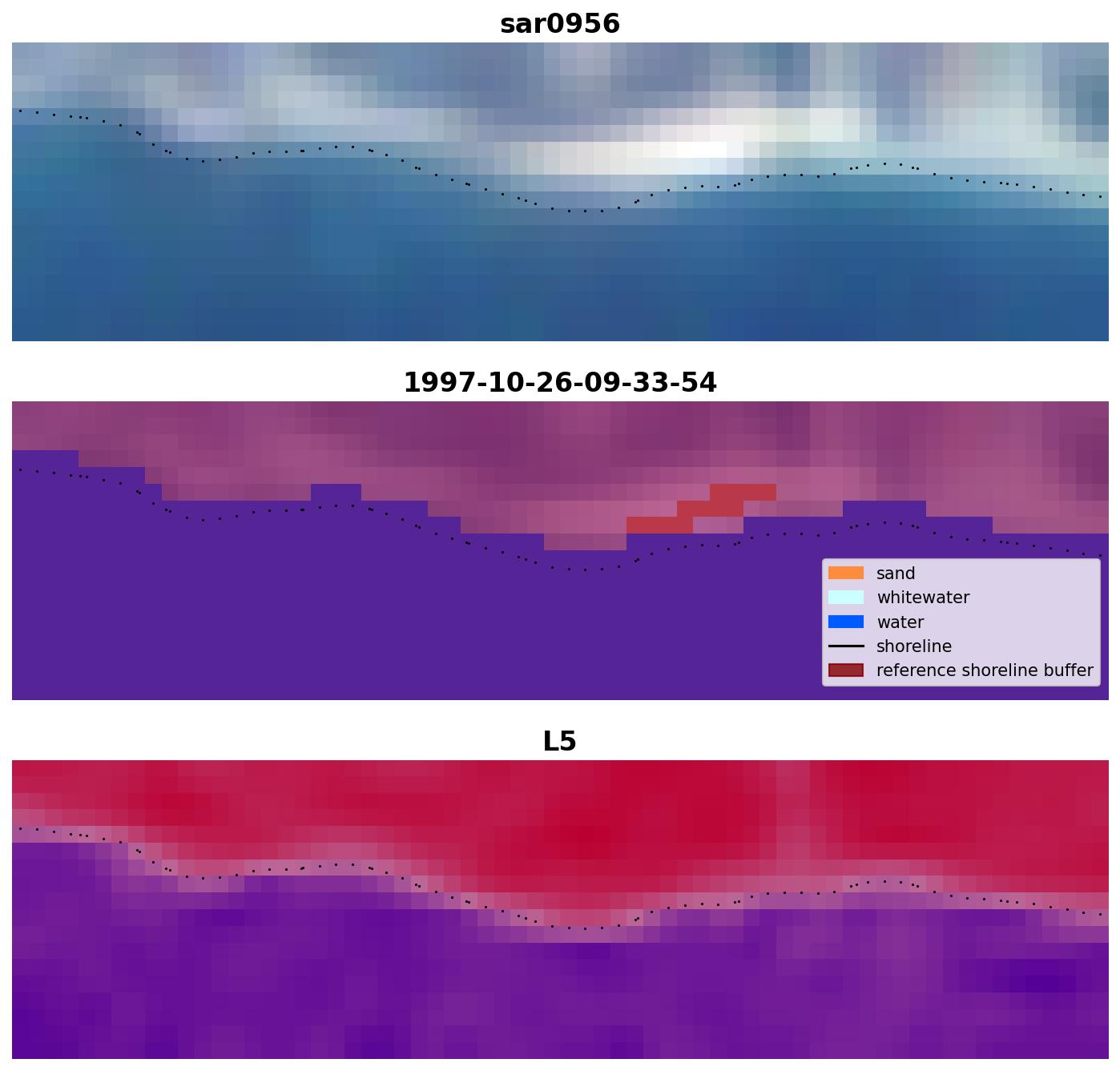 sar0956

1997-10-26-09-33-54

sand
whitewater
water
shoreline
reference shoreline buffer

L5